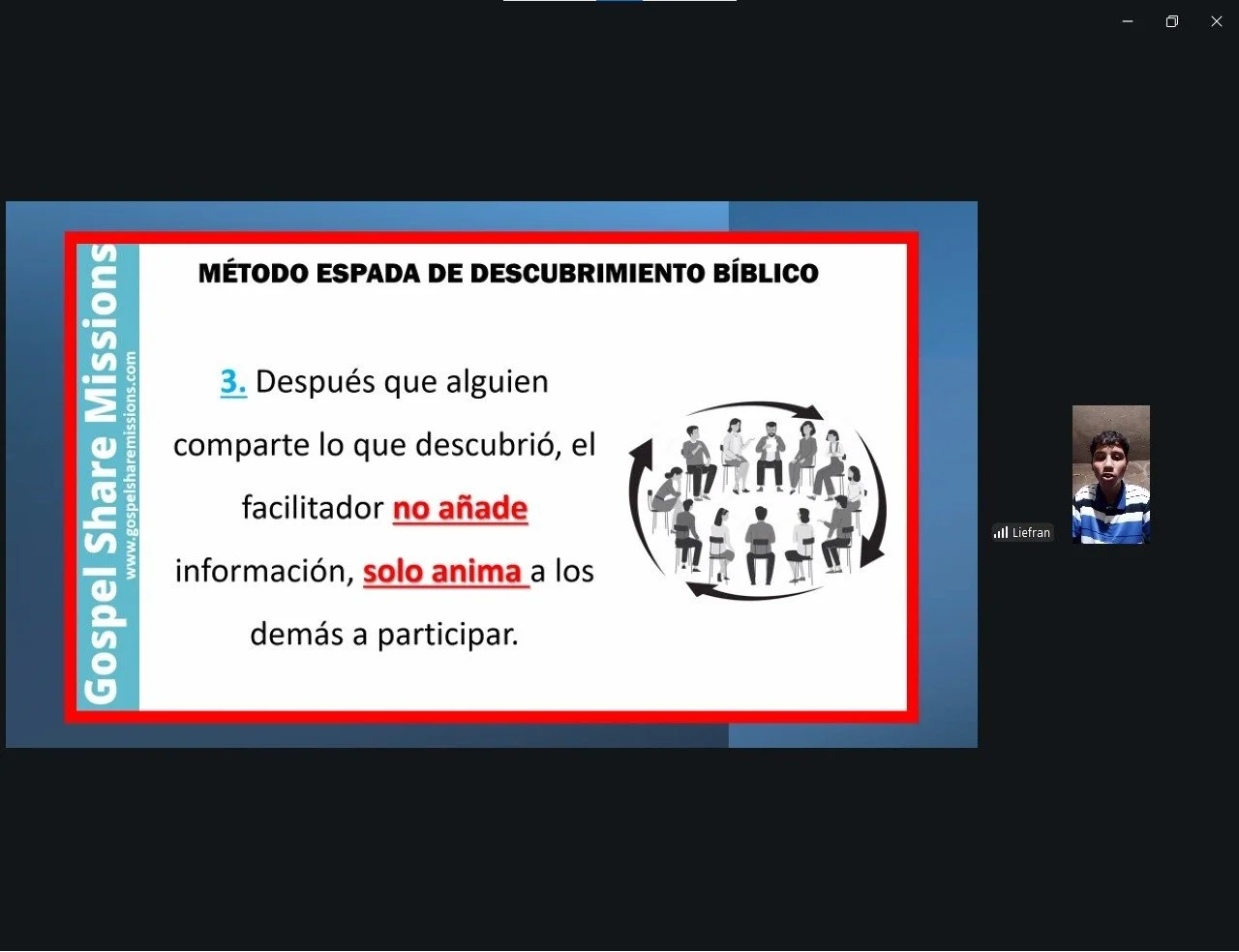 Gospel Share Missions
www.gospelsharemissions.com

MÉTODO ESPADA DE DESCUBRIMIENTO BÍBLICO

3. Después que alguien comparte lo que descubrió, el facilitador no añade información, solo anima a los demás a participar.

Liefran